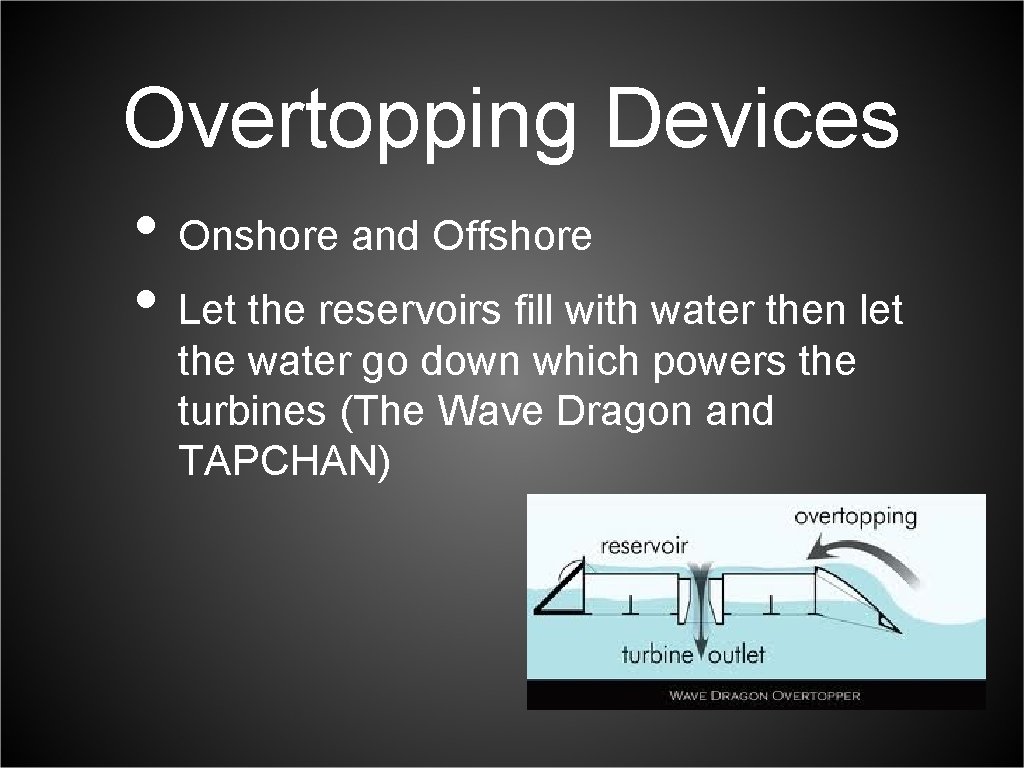 Overtopping Devices

• Onshore and Offshore

• Let the reservoirs fill with water then let the water go down which powers the turbines (The Wave Dragon and TAPCHAN)

overtopping

reservoir

turbine outlet

WAVE DRAGON OVERTOPPER